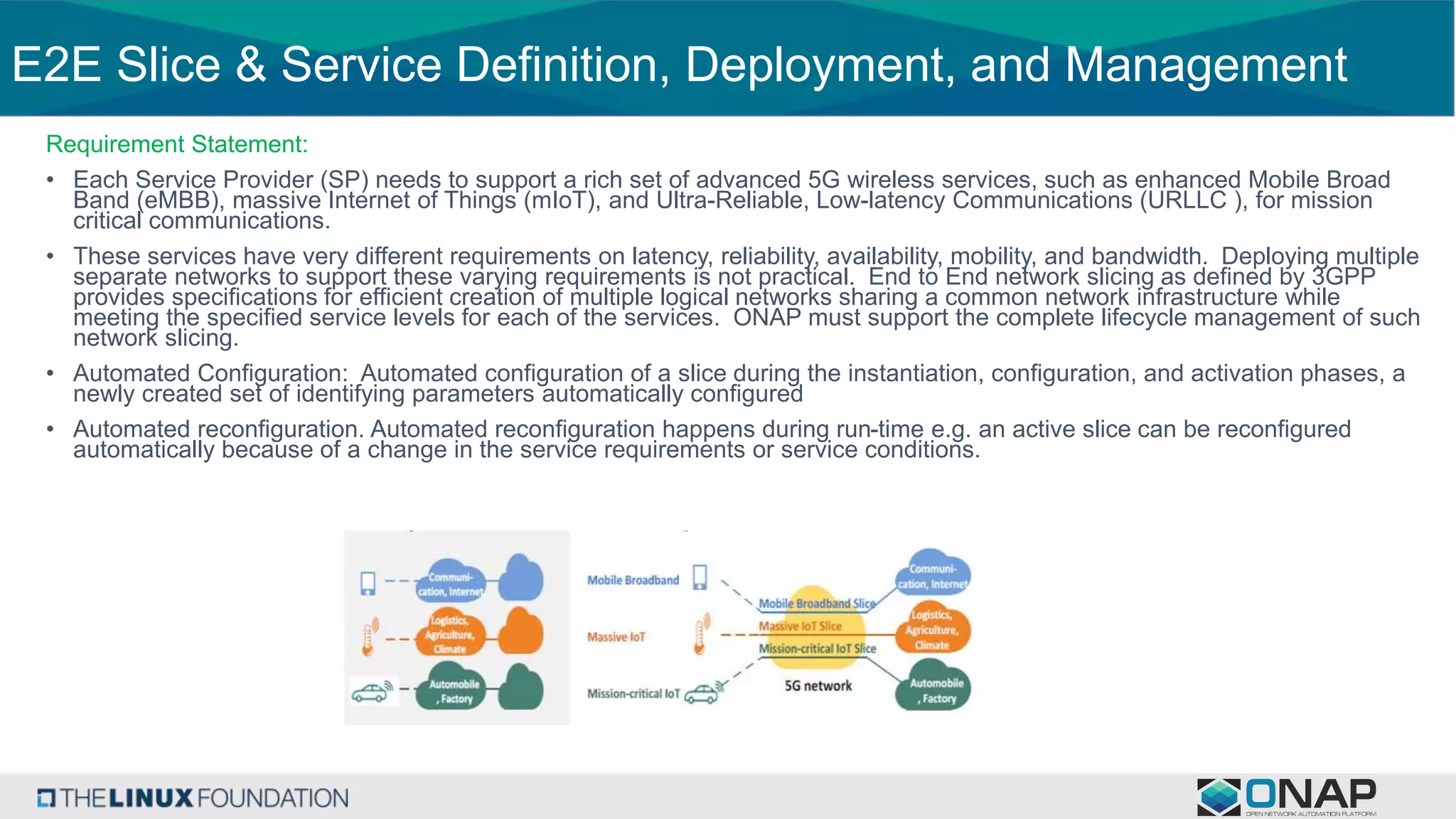 E2E Slice & Service Definition, Deployment, and Management

Requirement Statement:

• Each Service Provider (SP) needs to support a rich set of advanced 5G wireless services, such as enhanced Mobile Broad Band (eMBB), massive Internet of Things (mIoT), and Ultra-Reliable, Low-latency Communications (URLLC ), for mission critical communications.

• These services have very different requirements on latency, reliability, availability, mobility, and bandwidth. Deploying multiple separate networks to support these varying requirements is not practical. End to End network slicing as defined by 3GPP provides specifications for efficient creation of multiple logical networks sharing a common network infrastructure while meeting the specified service levels for each of the services. ONAP must support the complete lifecycle management of such network slicing.

• Automated Configuration: Automated configuration of a slice during the instantiation, configuration, and activation phases, a newly created set of identifying parameters automatically configured

• Automated reconfiguration. Automated reconfiguration happens during run-time e.g. an active slice can be reconfigured automatically because of a change in the service requirements or service conditions.

Communi-cation, Internet
Logistics, Agriculture, Climate
Automobile , Factory

Mobile Broadband
Massive IoT
Mission-critical IoT
Mobile Broadband Slice
Massive IoT Slice
Mission-critical IoT Slice
5G network
Communi-cation, Internet
Logistics, Agriculture, Climate
Automobile , Factory

THE LINUX FOUNDATION

ONAP
OPEN NETWORK AUTOMATION PLATFORM